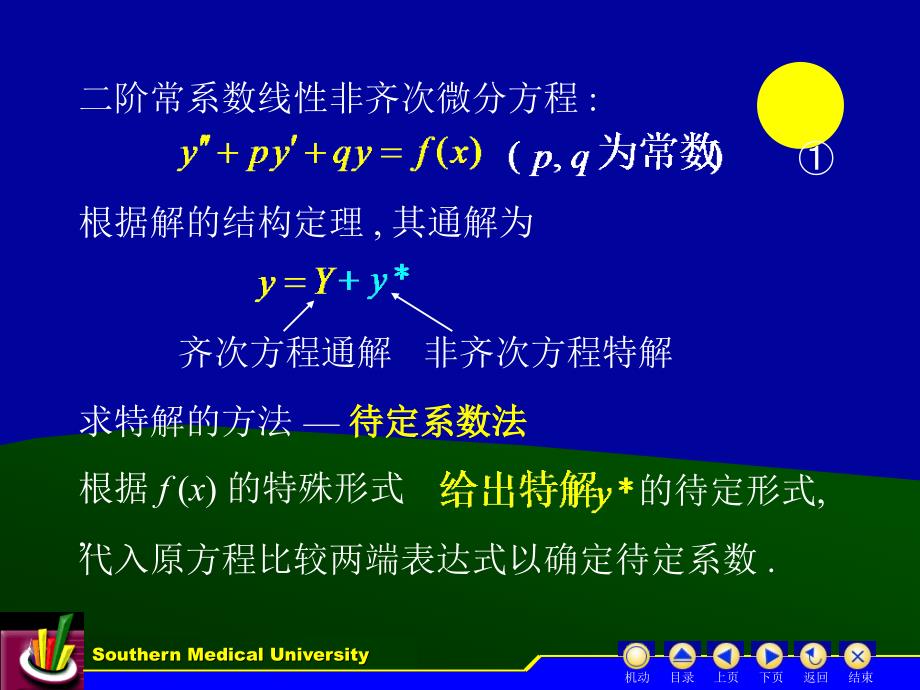 二阶常系数线性非齐次微分方程 :

$y'' + py' + qy = f(x)$ ( $p, q$ 为常数) ①

根据解的结构定理 , 其通解为

$y = Y + y^*$

齐次方程通解 非齐次方程特解

求特解的方法 — 待定系数法

根据 $f(x)$ 的特殊形式 给出特解 $y^*$ 的待定形式,

代入原方程比较两端表达式以确定待定系数 .

Southern Medical University

机动 目录 上页 下页 返回 结束